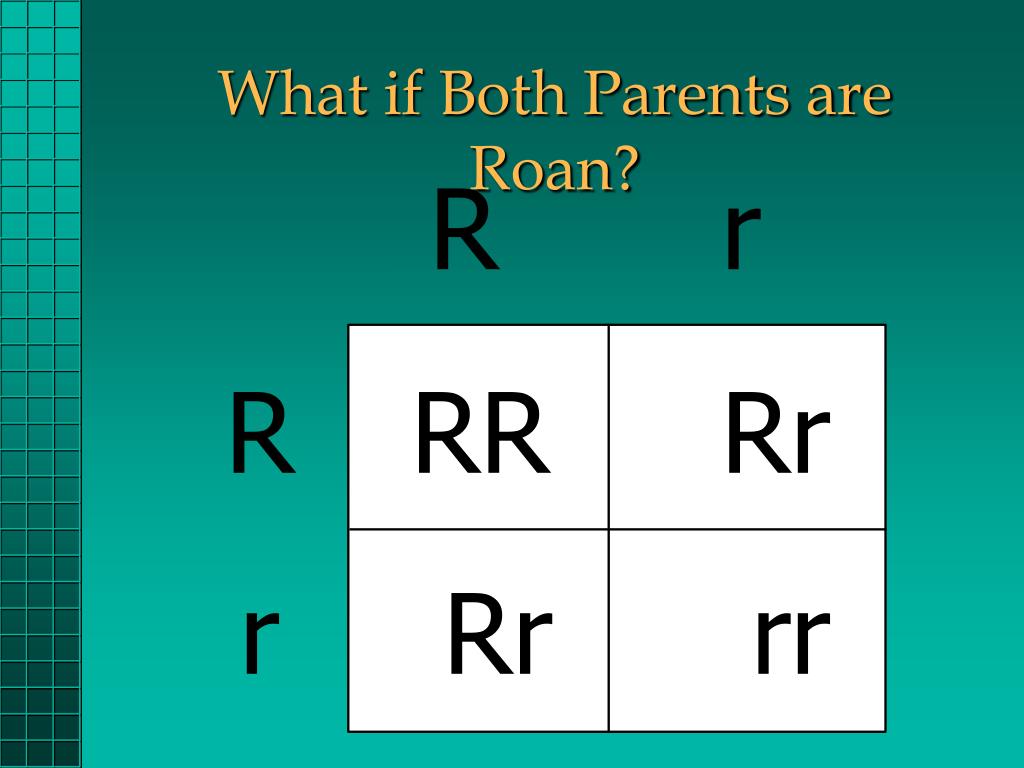 What if Both Parents are Roan?

|   | R | r |
|---|---|---|
| R | RR | Rr |
| r | Rr | rr |